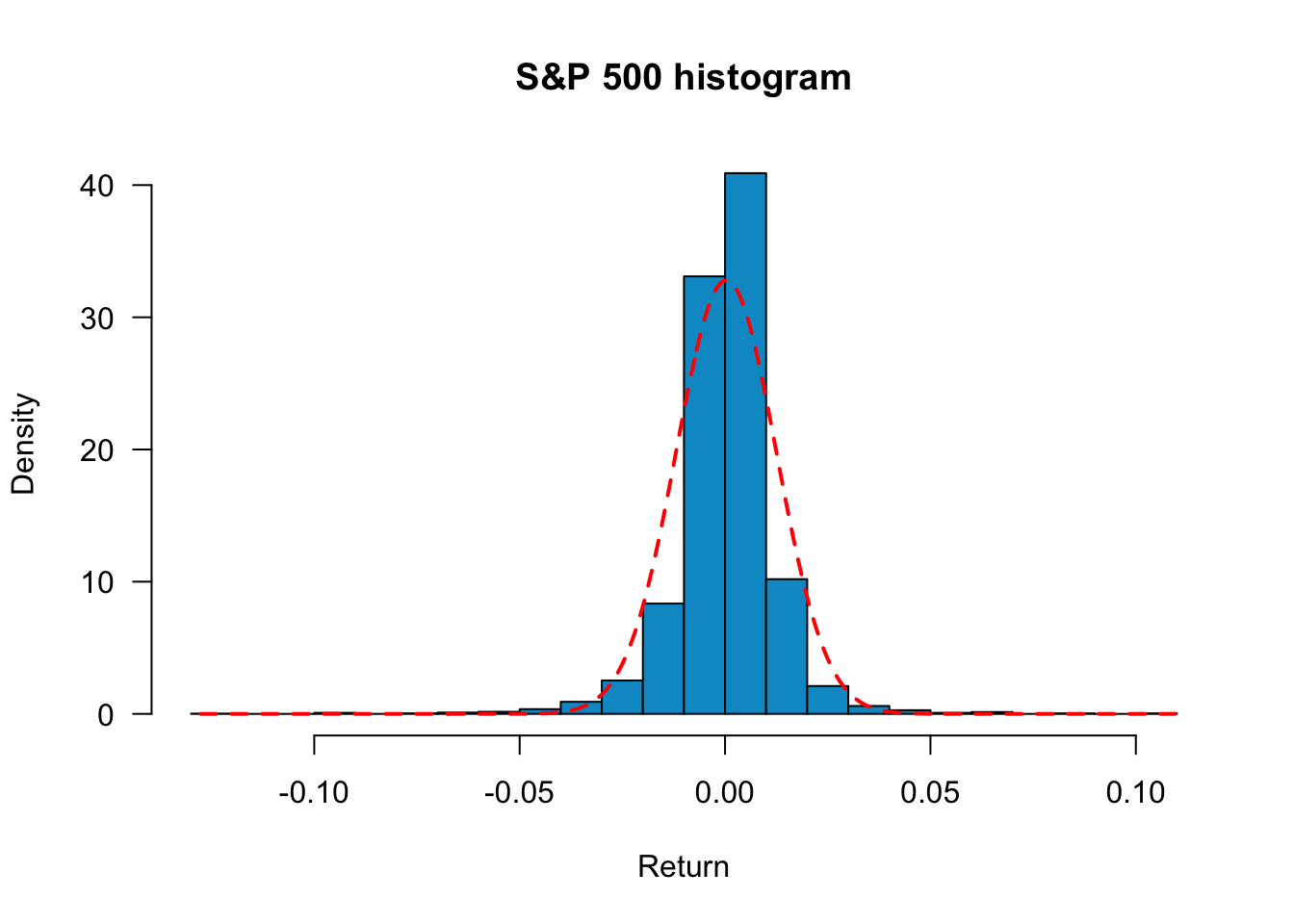 S&P 500 histogram

Density

40
30
20
10
0

-0.10
-0.05
0.00
0.05
0.10

Return